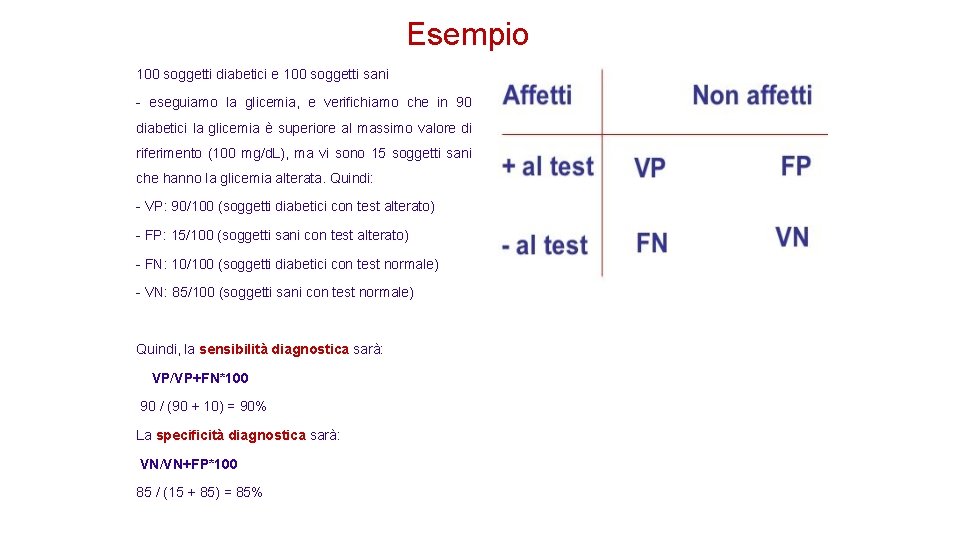 Esempio

100 soggetti diabetici e 100 soggetti sani

- eseguiamo la glicemia, e verifichiamo che in 90 diabetici la glicemia è superiore al massimo valore di riferimento (100 mg/dL), ma vi sono 15 soggetti sani che hanno la glicemia alterata. Quindi:

- VP: 90/100 (soggetti diabetici con test alterato)

- FP: 15/100 (soggetti sani con test alterato)

- FN: 10/100 (soggetti diabetici con test normale)

- VN: 85/100 (soggetti sani con test normale)

Quindi, la sensibilità diagnostica sarà:

VP/VP+FN*100

90 / (90 + 10) = 90%

La specificità diagnostica sarà:

VN/VN+FP*100

85 / (15 + 85) = 85%

| | Affetti | Non affetti |
|---|---|---|
| + al test | VP | FP |
| - al test | FN | VN |